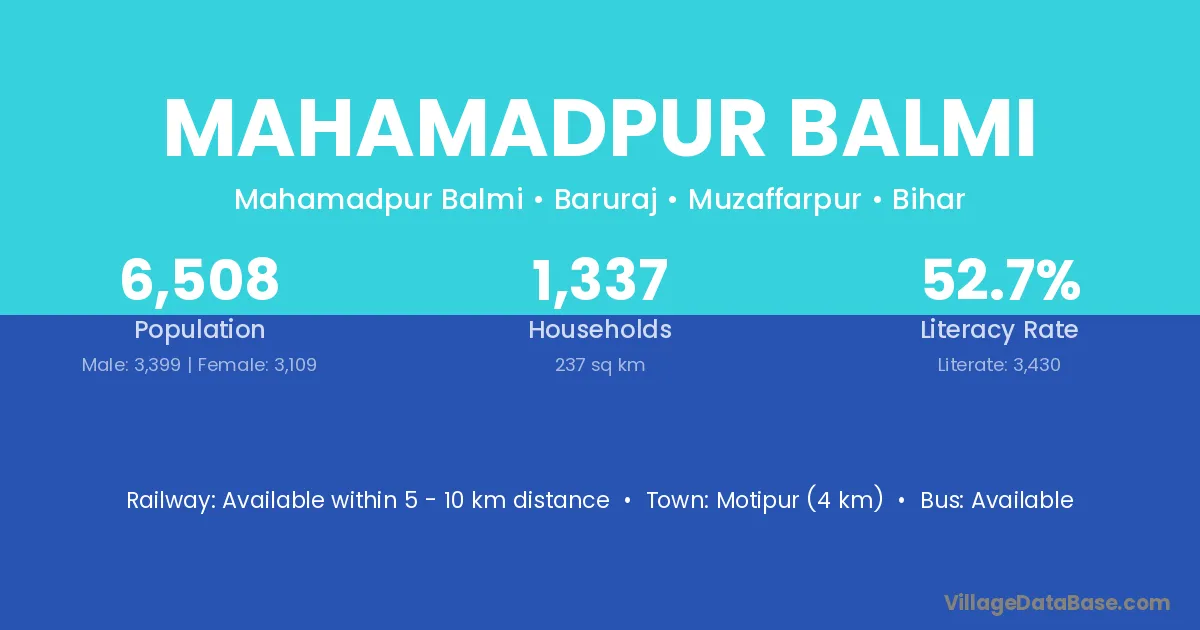 MAHAMADPUR BALMI

Mahamadpur Balmi • Baruraj • Muzaffarpur • Bihar

6,508
Population
Male: 3,399 | Female: 3,109

1,337
Households
237 sq km

52.7%
Literacy Rate
Literate: 3,430

Railway: Available within 5 - 10 km distance • Town: Motipur (4 km) • Bus: Available

VillageDataBase.com